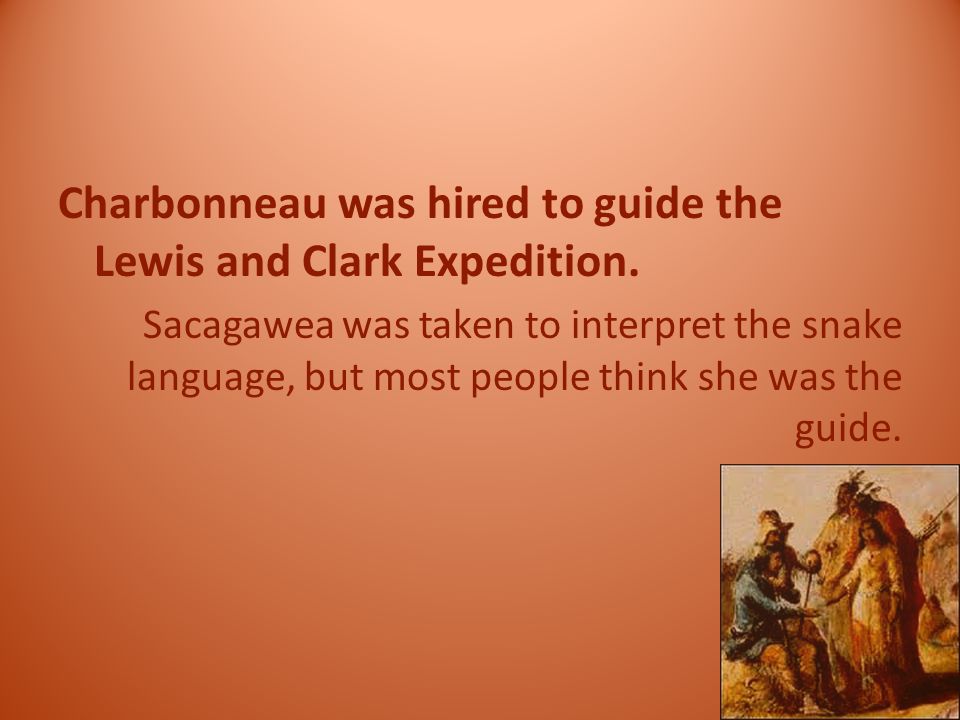 Charbonneau was hired to guide the Lewis and Clark Expedition.

Sacagawea was taken to interpret the snake language, but most people think she was the guide.